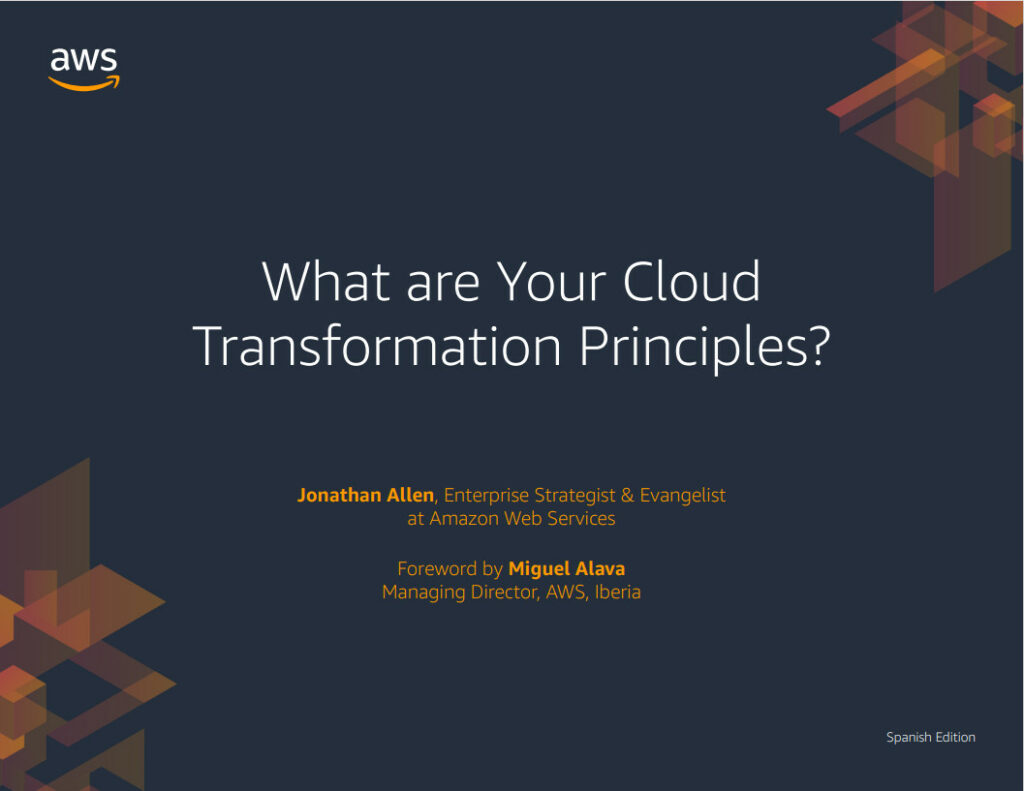 aws

What are Your Cloud Transformation Principles?

Jonathan Allen, Enterprise Strategist & Evangelist at Amazon Web Services

Foreword by Miguel Alava
Managing Director, AWS, Iberia

Spanish Edition